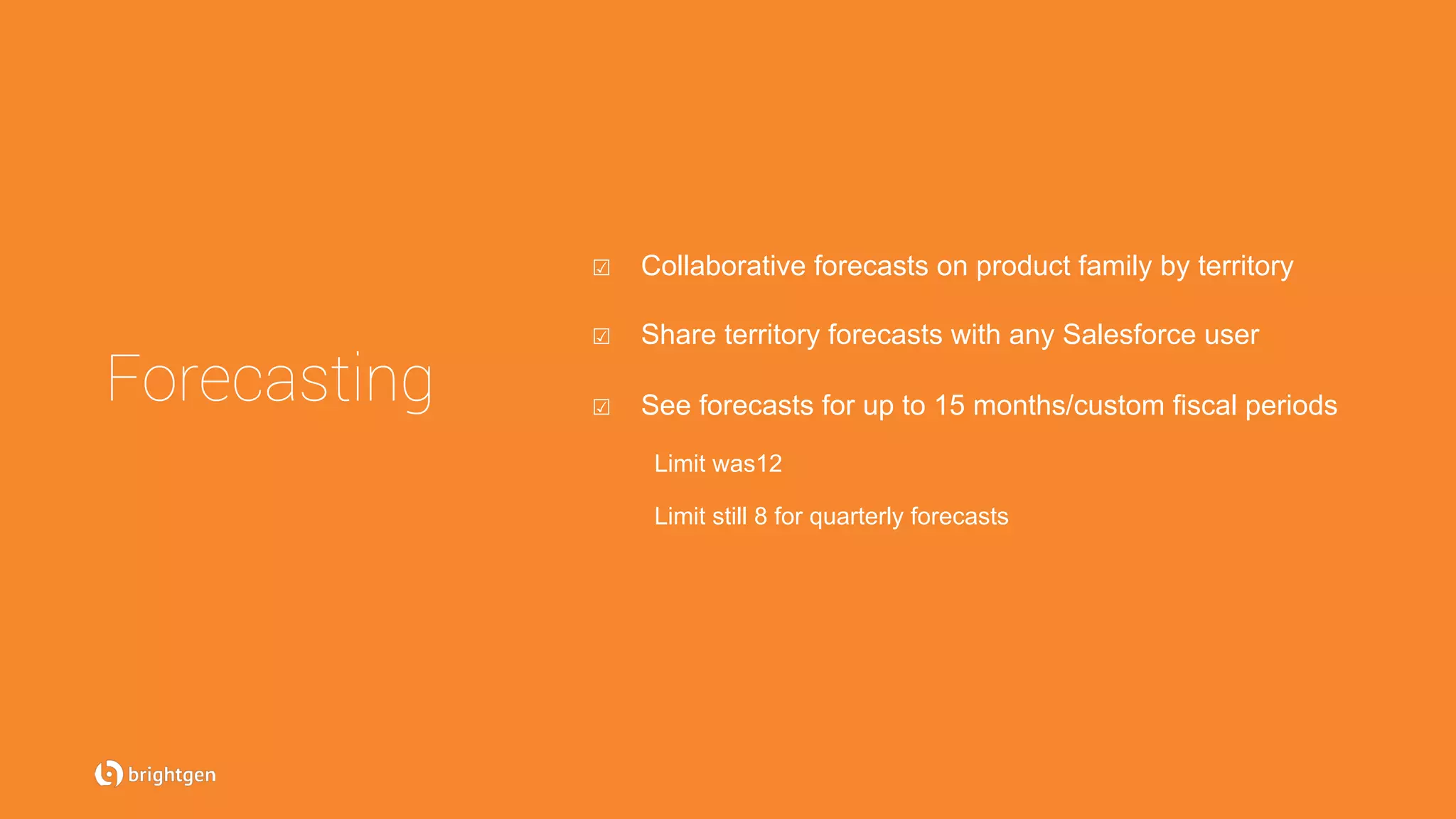 Forecasting

☑ Collaborative forecasts on product family by territory

☑ Share territory forecasts with any Salesforce user

☑ See forecasts for up to 15 months/custom fiscal periods

Limit was12

Limit still 8 for quarterly forecasts

brightgen